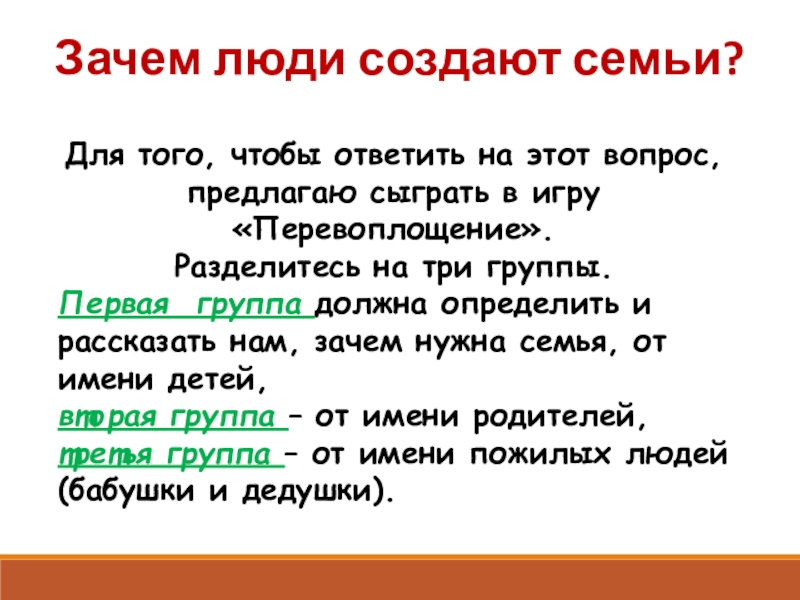 Зачем люди создают семьи?

Для того, чтобы ответить на этот вопрос, предлагаю сыграть в игру «Перевоплощение».
Разделитесь на три группы.
Первая группа должна определить и рассказать нам, зачем нужна семья, от имени детей,
вторая группа – от имени родителей,
третья группа – от имени пожилых людей (бабушки и дедушки).